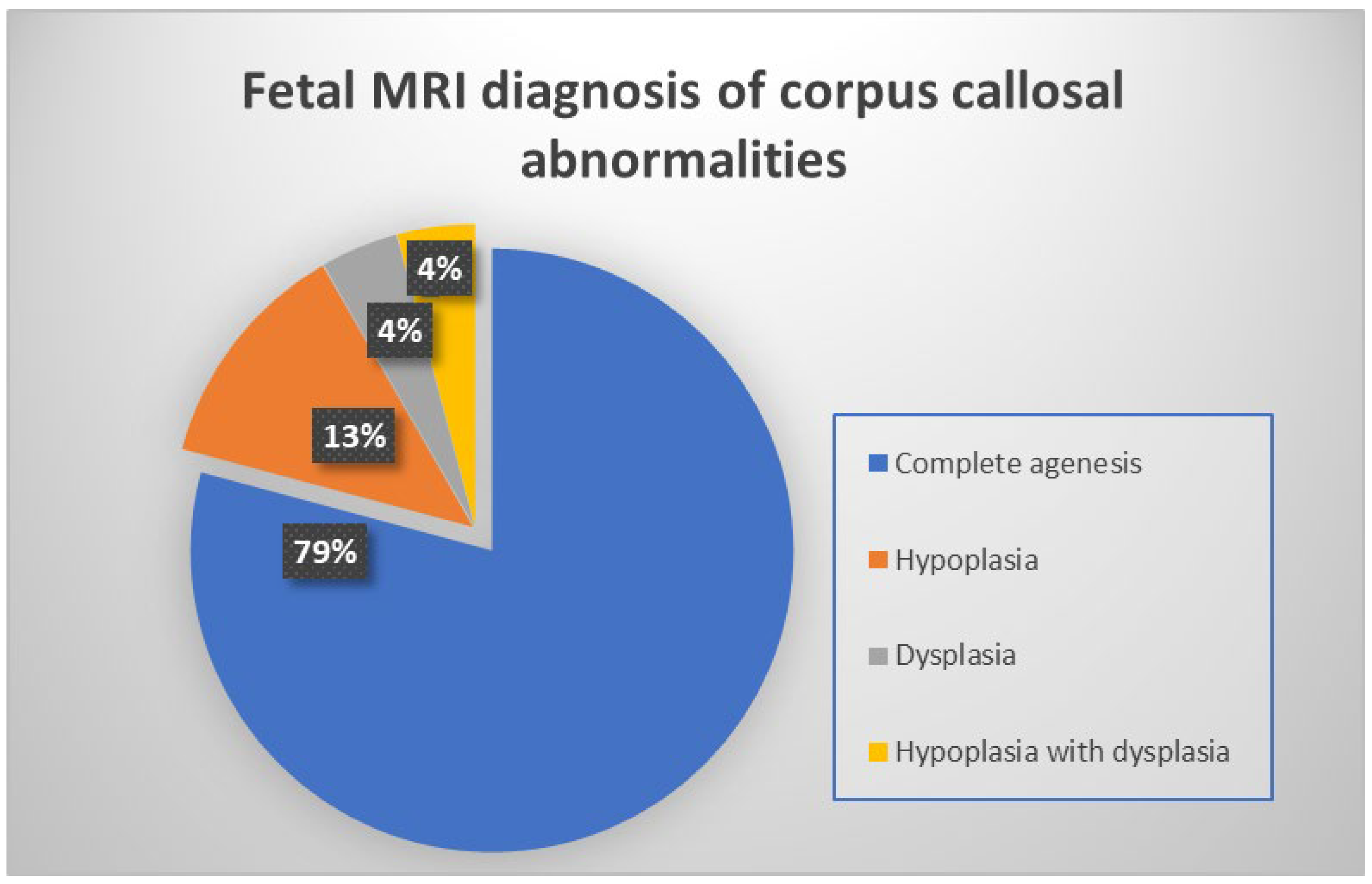 Fetal MRI diagnosis of corpus callosal abnormalities

4%

4%

13%

79%

Complete agenesis

Hypoplasia

Dysplasia

Hypoplasia with dysplasia